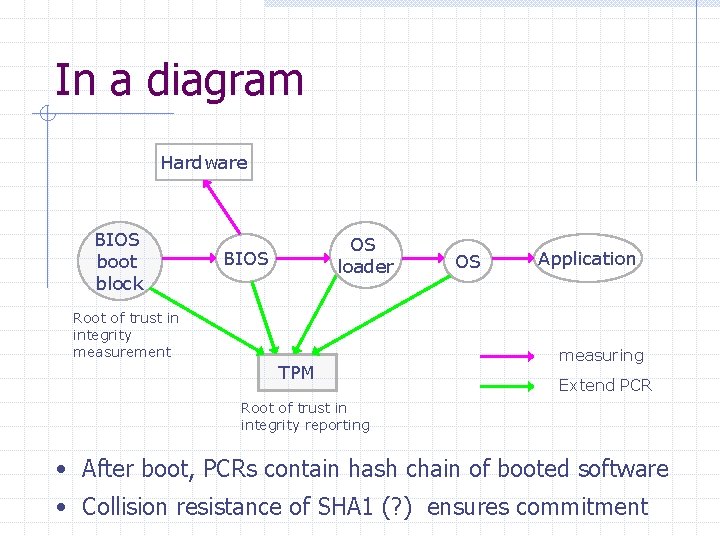 In a diagram

Hardware

BIOS boot block

BIOS

OS loader

OS

Application

Root of trust in integrity measurement

TPM

Root of trust in integrity reporting

measuring

Extend PCR

• After boot, PCRs contain hash chain of booted software
• Collision resistance of SHA1 (?) ensures commitment